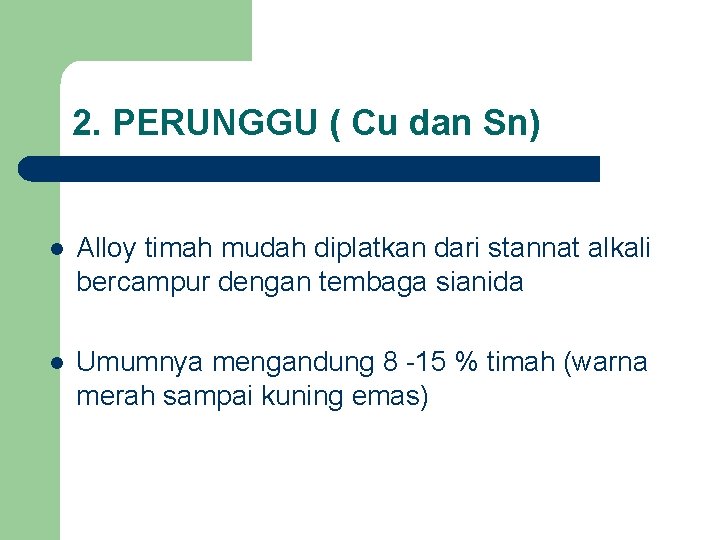 2. PERUNGGU ( Cu dan Sn)

- Alloy timah mudah diplatkan dari stannat alkali bercampur dengan tembaga sianida
- Umumnya mengandung 8 -15 % timah (warna merah sampai kuning emas)